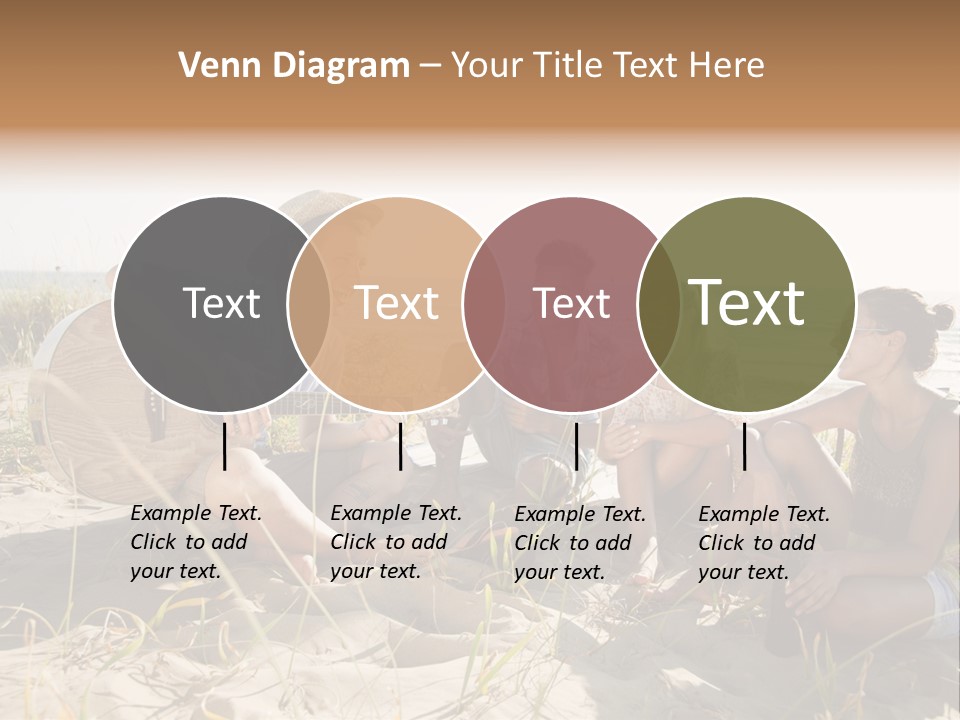 Venn Diagram – Your Title Text Here

Text

Text

Text

Text

Example Text. Click to add your text.

Example Text. Click to add your text.

Example Text. Click to add your text.

Example Text. Click to add your text.